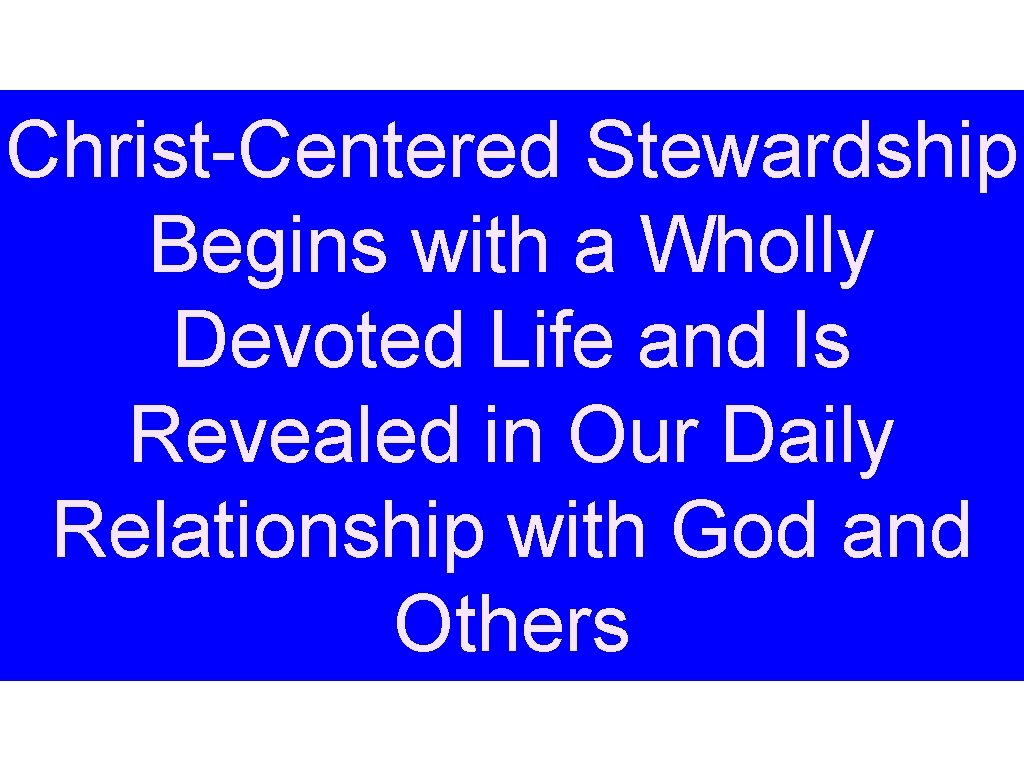 Christ-Centered Stewardship Begins with a Wholly Devoted Life and Is Revealed in Our Daily Relationship with God and Others